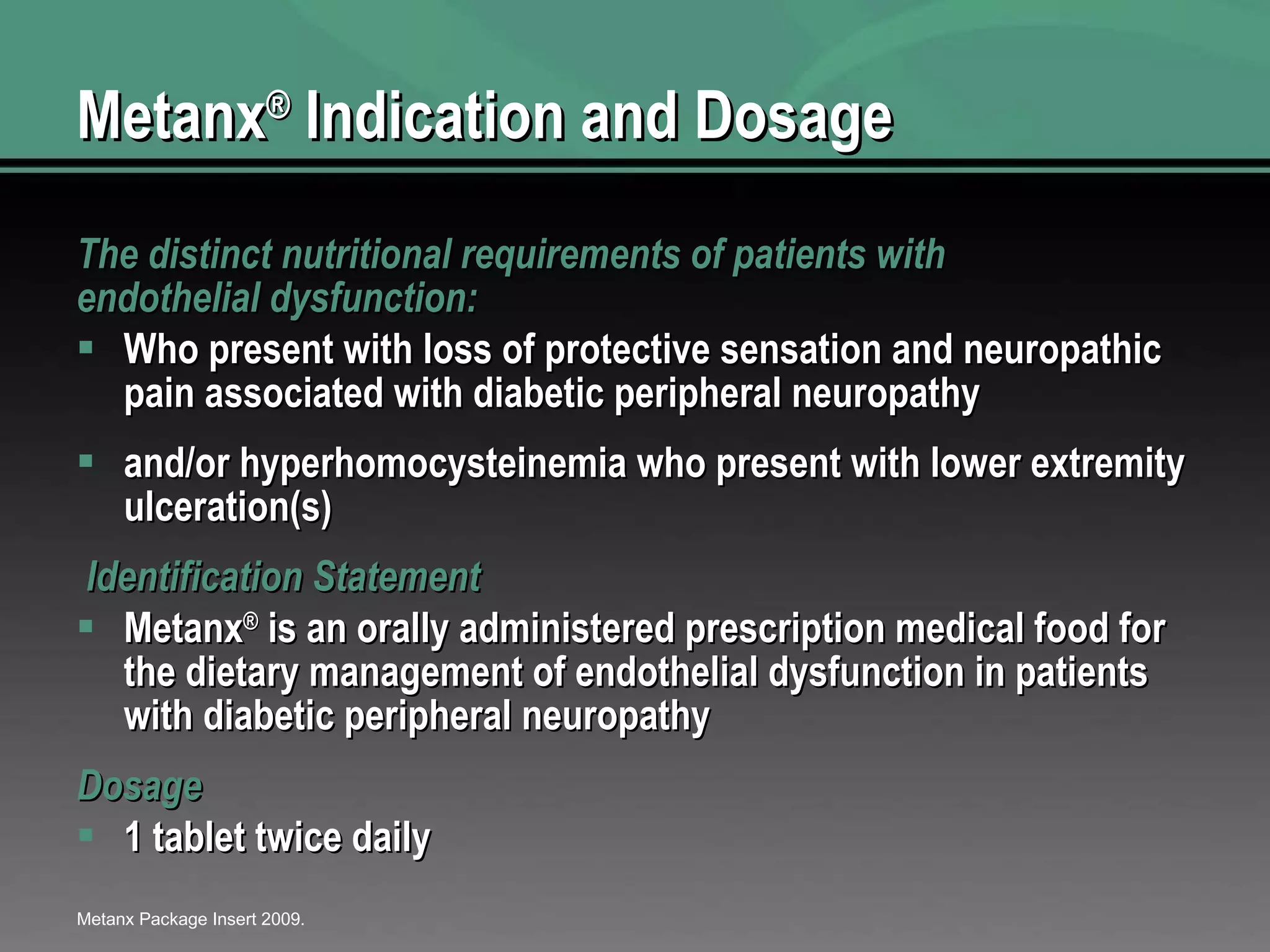 Metanx® Indication and Dosage

The distinct nutritional requirements of patients with endothelial dysfunction:

▪ Who present with loss of protective sensation and neuropathic pain associated with diabetic peripheral neuropathy

▪ and/or hyperhomocysteinemia who present with lower extremity ulceration(s)

Identification Statement

▪ Metanx® is an orally administered prescription medical food for the dietary management of endothelial dysfunction in patients with diabetic peripheral neuropathy

Dosage

▪ 1 tablet twice daily

Metanx Package Insert 2009.